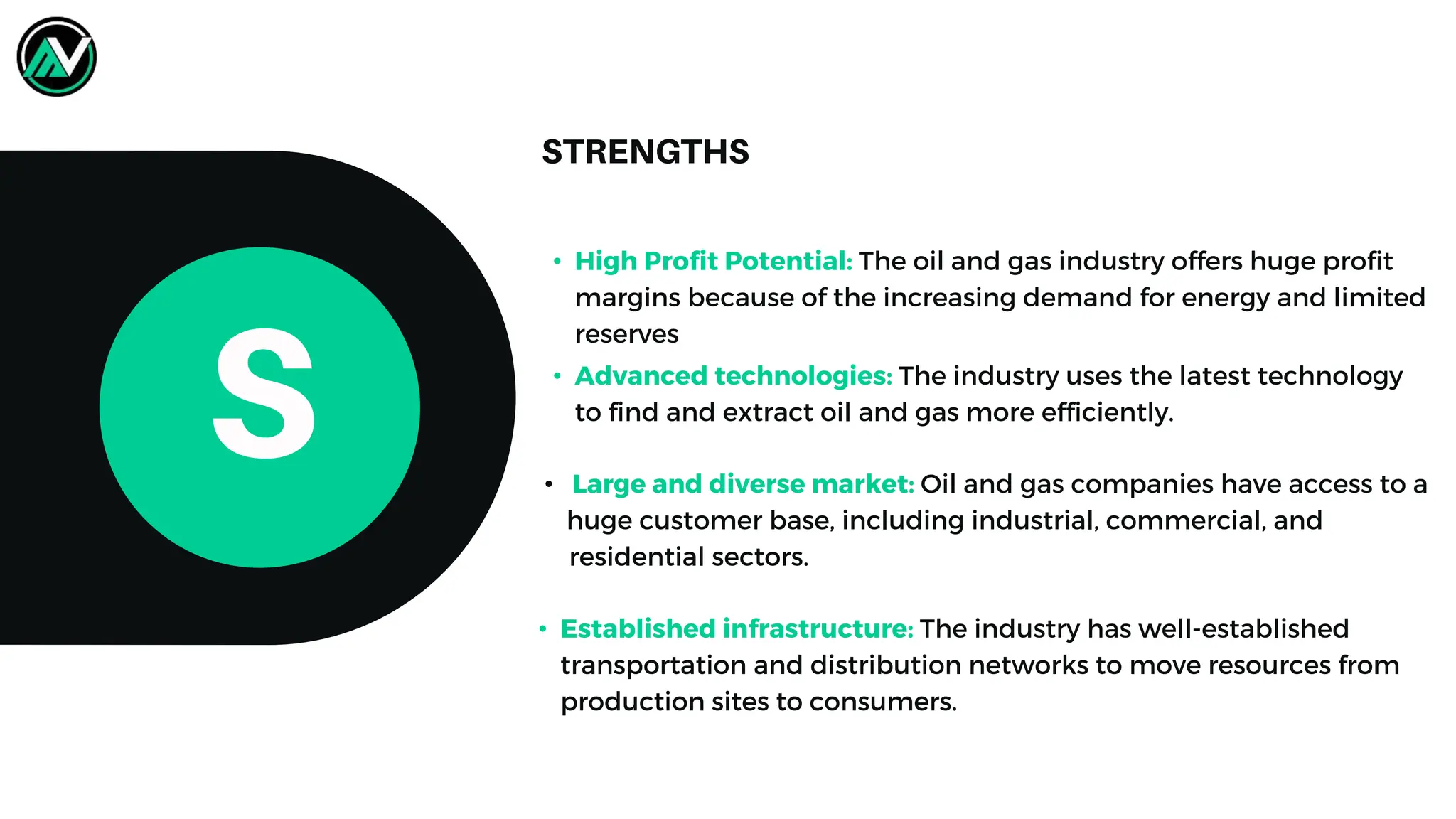 S

STRENGTHS

• High Profit Potential: The oil and gas industry offers huge profit margins because of the increasing demand for energy and limited reserves

• Advanced technologies: The industry uses the latest technology to find and extract oil and gas more efficiently.

• Large and diverse market: Oil and gas companies have access to a huge customer base, including industrial, commercial, and residential sectors.

• Established infrastructure: The industry has well-established transportation and distribution networks to move resources from production sites to consumers.